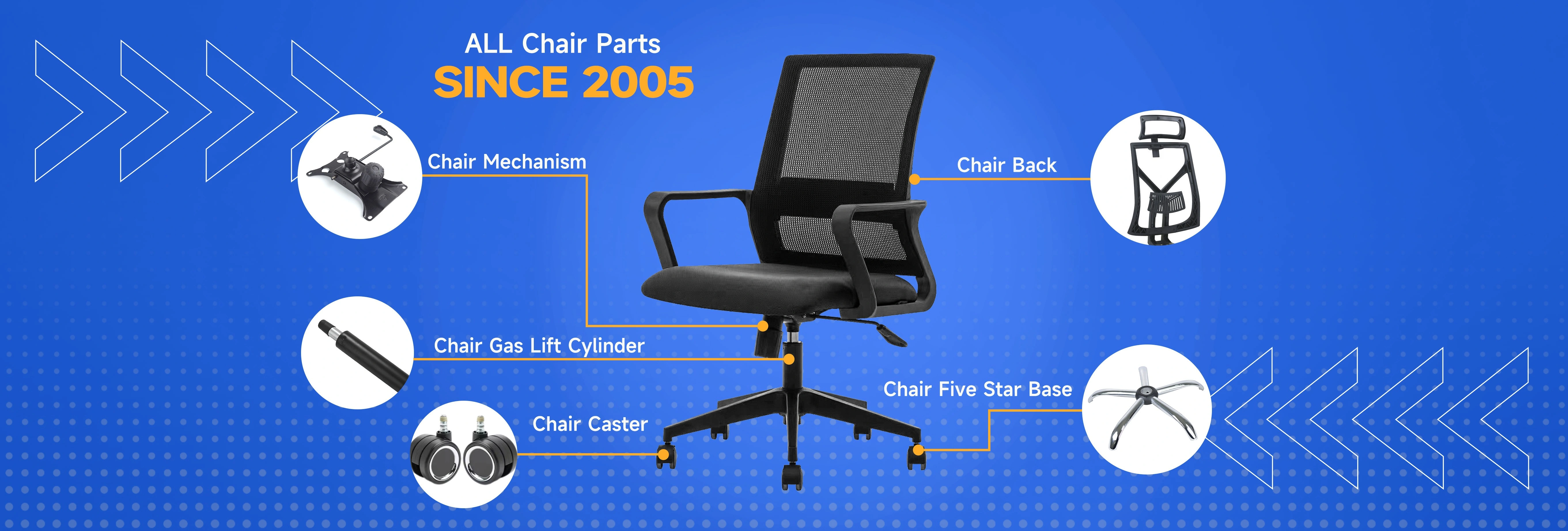 ALL Chair Parts
SINCE 2005

Chair Mechanism

Chair Back

Chair Gas Lift Cylinder

Chair Five Star Base

Chair Caster